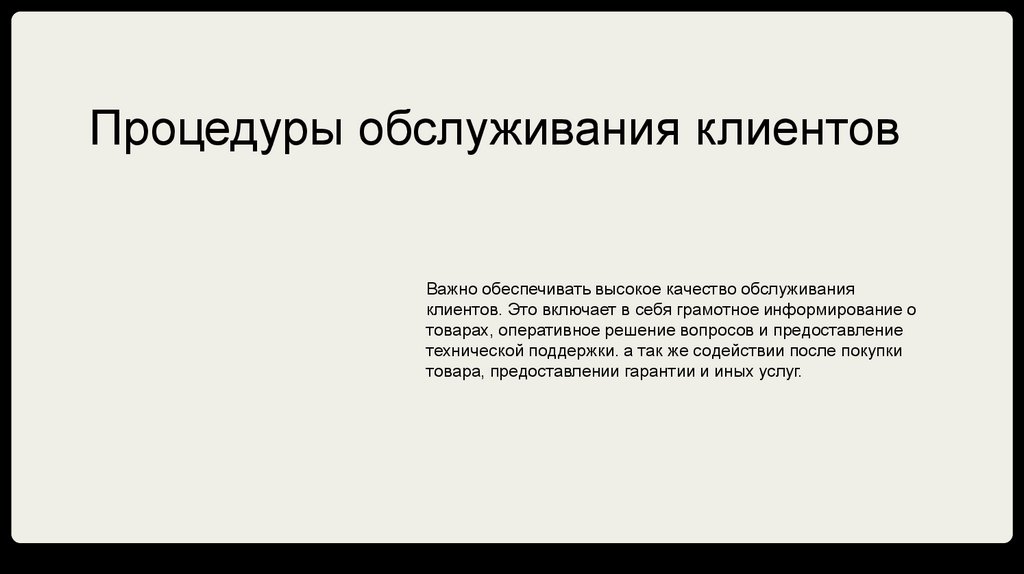 Процедуры обслуживания клиентов

Важно обеспечивать высокое качество обслуживания клиентов. Это включает в себя грамотное информирование о товарах, оперативное решение вопросов и предоставление технической поддержки. а так же содействии после покупки товара, предоставлении гарантии и иных услуг.